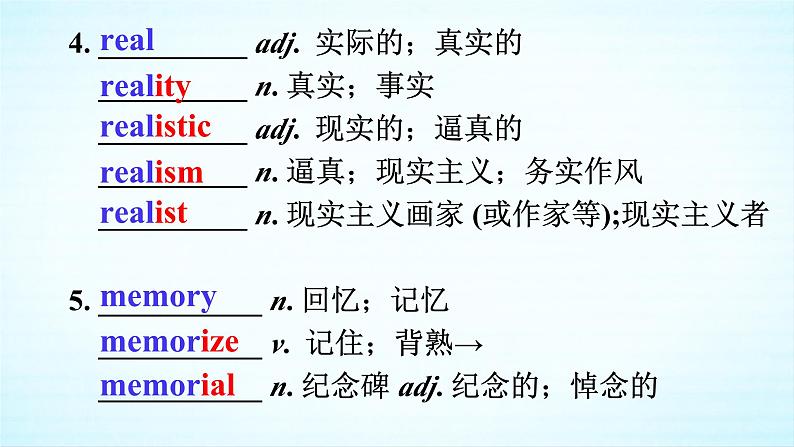 4. real adj. 实际的；真实的
reality n. 真实；事实
realistic adj. 现实的；逼真的
realism n. 逼真；现实主义；务实作风
realist n. 现实主义画家 (或作家等);现实主义者

5. memory n. 回忆；记忆
memorize v. 记住；背熟→
memorial n. 纪念碑 adj. 纪念的；悼念的